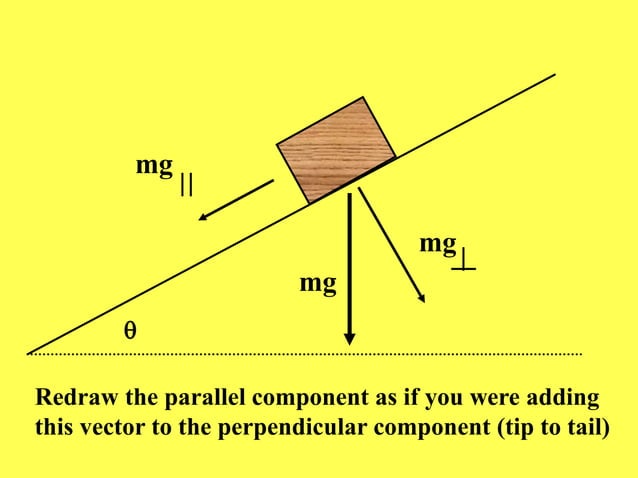 $mg_{||}$

$mg_{\perp}$

mg

θ

Redraw the parallel component as if you were adding this vector to the perpendicular component (tip to tail)